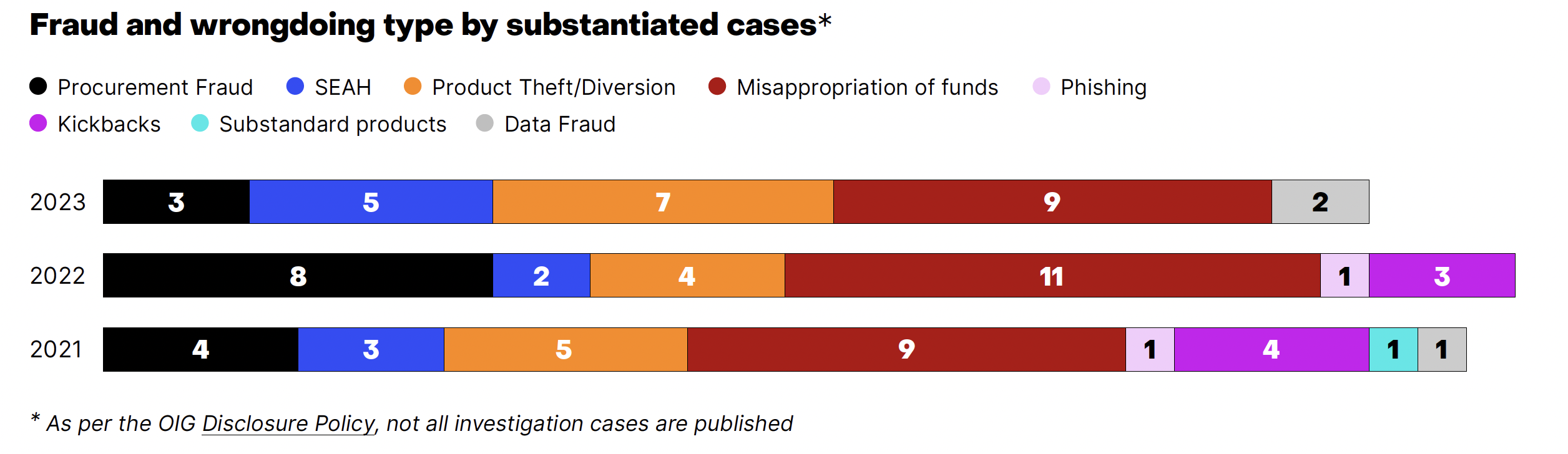 Fraud and wrongdoing type by substantiated cases*

Procurement Fraud
SEAH
Product Theft/Diversion
Misappropriation of funds
Phishing
Kickbacks
Substandard products
Data Fraud

2023 3 5 7 9 2
2022 8 2 4 11 1 3
2021 4 3 5 9 1 4 1 1

* As per the OIG Disclosure Policy, not all investigation cases are published